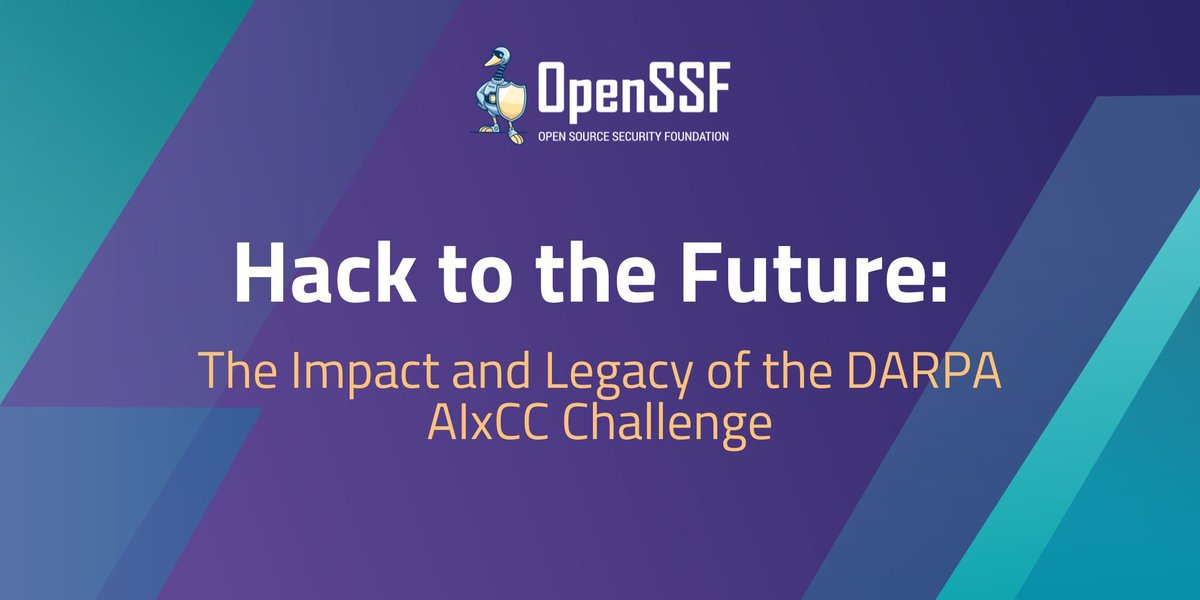 OpenSSF
OPEN SOURCE SECURITY FOUNDATION

Hack to the Future:

The Impact and Legacy of the DARPA AIxCC Challenge